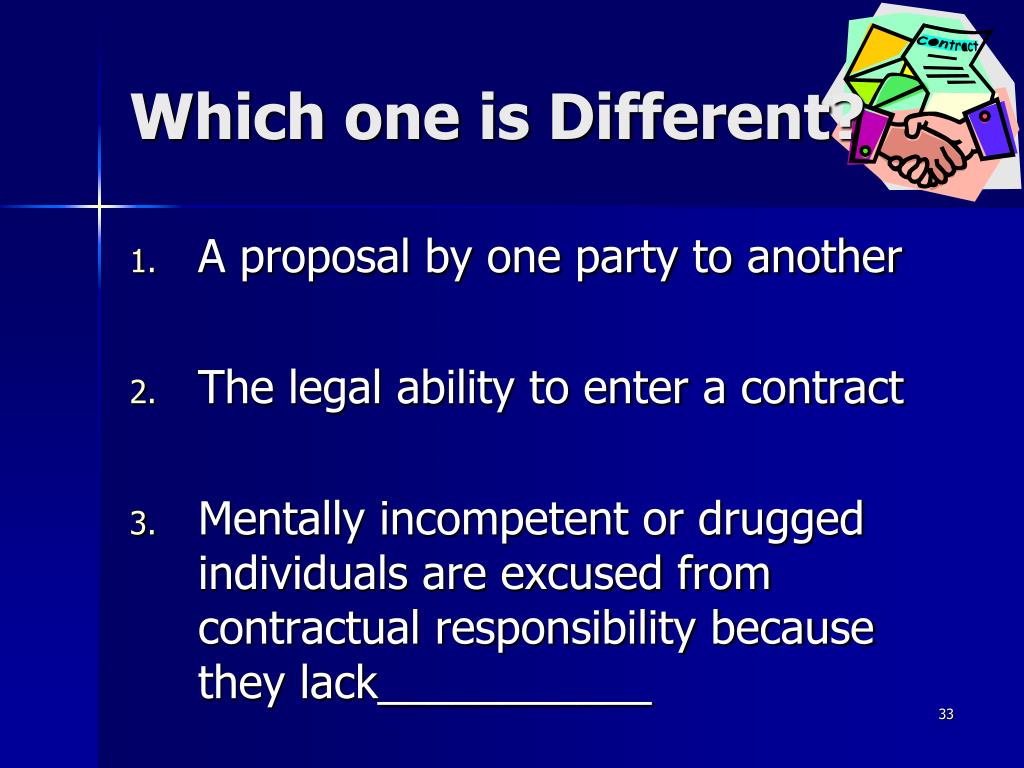 Which one is Different?

Contract

1. A proposal by one party to another

2. The legal ability to enter a contract

3. Mentally incompetent or drugged individuals are excused from contractual responsibility because they lack___________

33